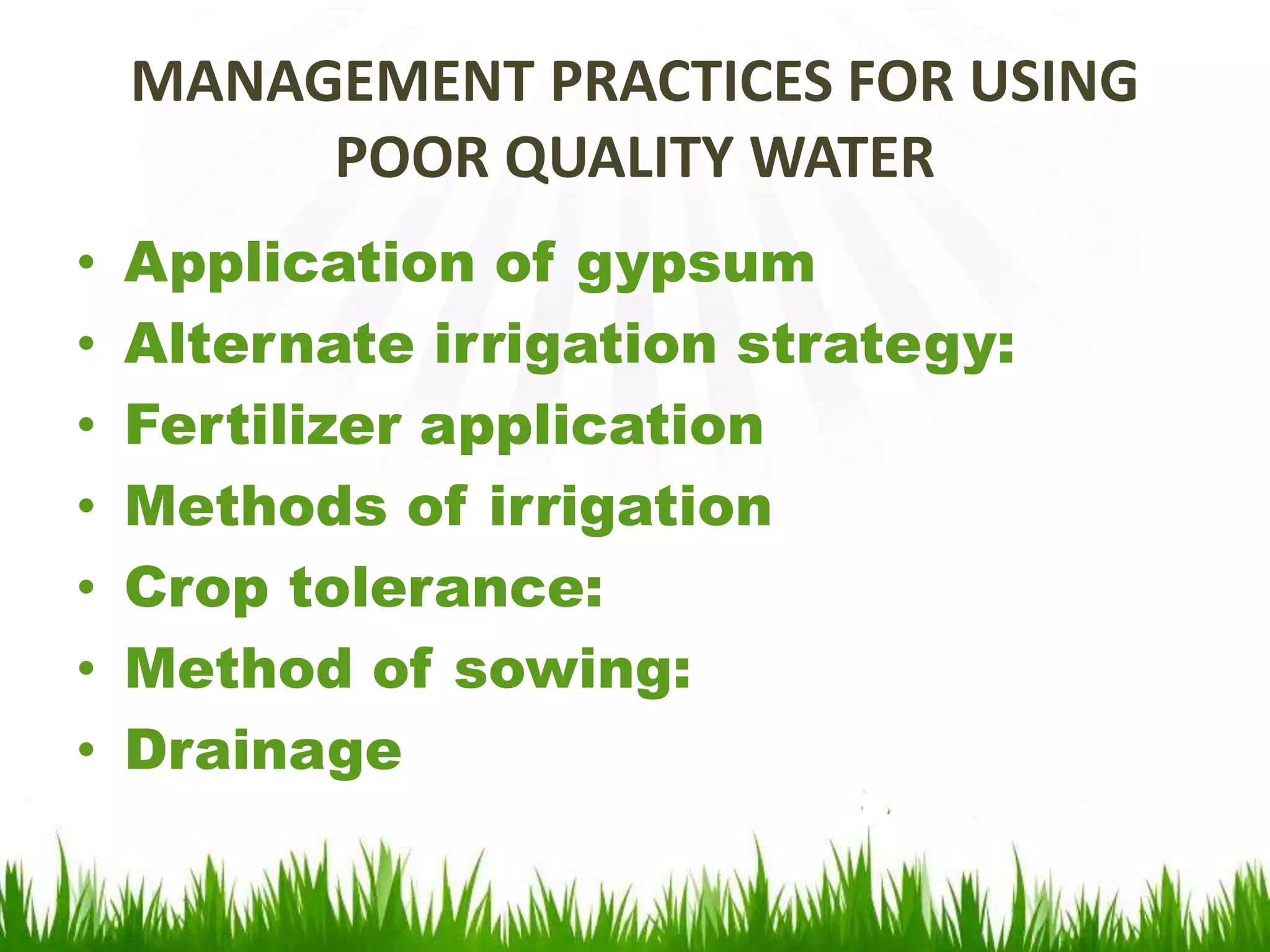 MANAGEMENT PRACTICES FOR USING POOR QUALITY WATER

• Application of gypsum
• Alternate irrigation strategy:
• Fertilizer application
• Methods of irrigation
• Crop tolerance:
• Method of sowing:
• Drainage